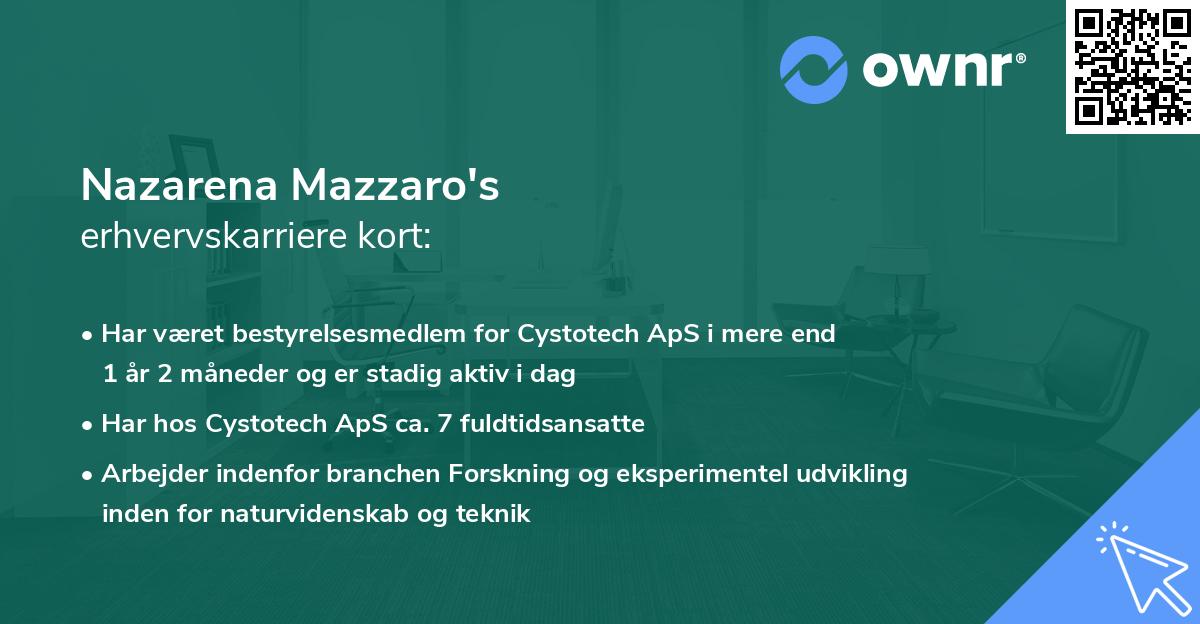 ownr®

Nazarena Mazzaro's
erhvervskarriere kort:

• Har været bestyrelsesmedlem for Cystotech ApS i mere end 1 år 2 måneder og er stadig aktiv i dag
• Har hos Cystotech ApS ca. 7 fuldtidsansatte
• Arbejder indenfor branchen Forskning og eksperimentel udvikling inden for naturvidenskab og teknik